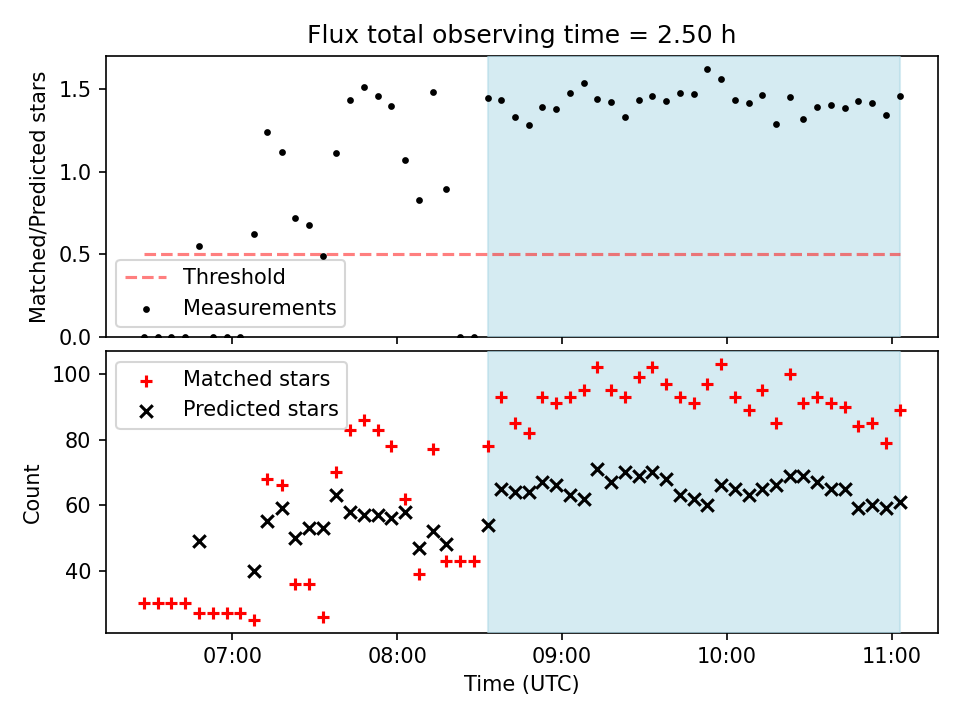 Flux total observing time = 2.50 h

Matched/Predicted stars

1.5
1.0
0.5
0.0

Threshold
Measurements

Count

100
80
60
40

Matched stars
Predicted stars

07:00
08:00
09:00
10:00
11:00

Time (UTC)